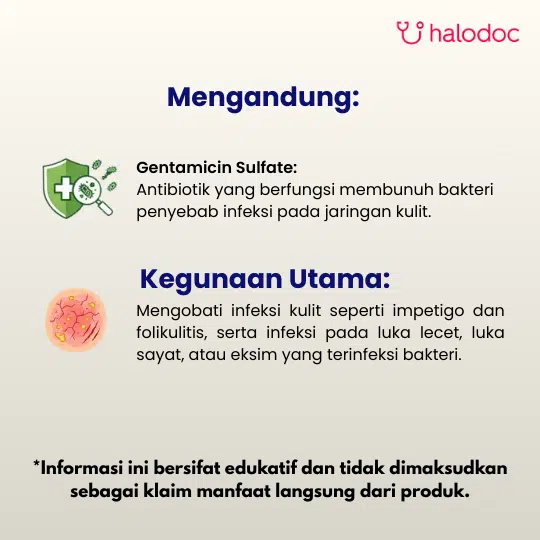 halodoc

Mengandung:

Gentamicin Sulfate:
Antibiotik yang berfungsi membunuh bakteri penyebab infeksi pada jaringan kulit.

Kegunaan Utama:

Mengobati infeksi kulit seperti impetigo dan folikulitis, serta infeksi pada luka lecet, luka sayat, atau eksim yang terinfeksi bakteri.

*Informasi ini bersifat edukatif dan tidak dimaksudkan sebagai klaim manfaat langsung dari produk.